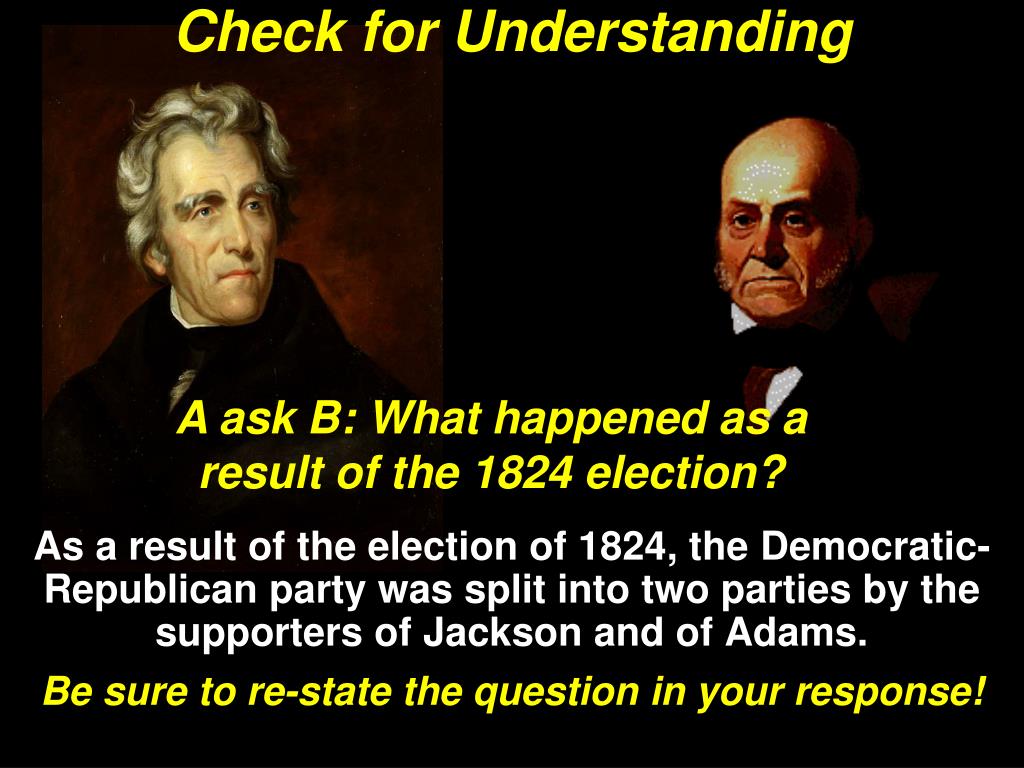 Check for Understanding

A ask B: What happened as a result of the 1824 election?

As a result of the election of 1824, the Democratic-Republican party was split into two parties by the supporters of Jackson and of Adams.

Be sure to re-state the question in your response!